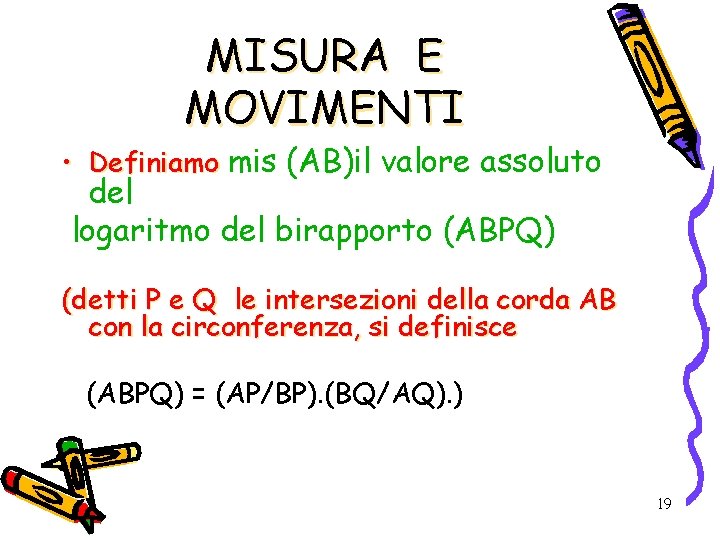 MISURA E MOVIMENTI

• Definiamo mis (AB)il valore assoluto del
logaritmo del birapporto (ABPQ)

(detti P e Q le intersezioni della corda AB con la circonferenza, si definisce

(ABPQ) = (AP/BP).(BQ/AQ).)

19